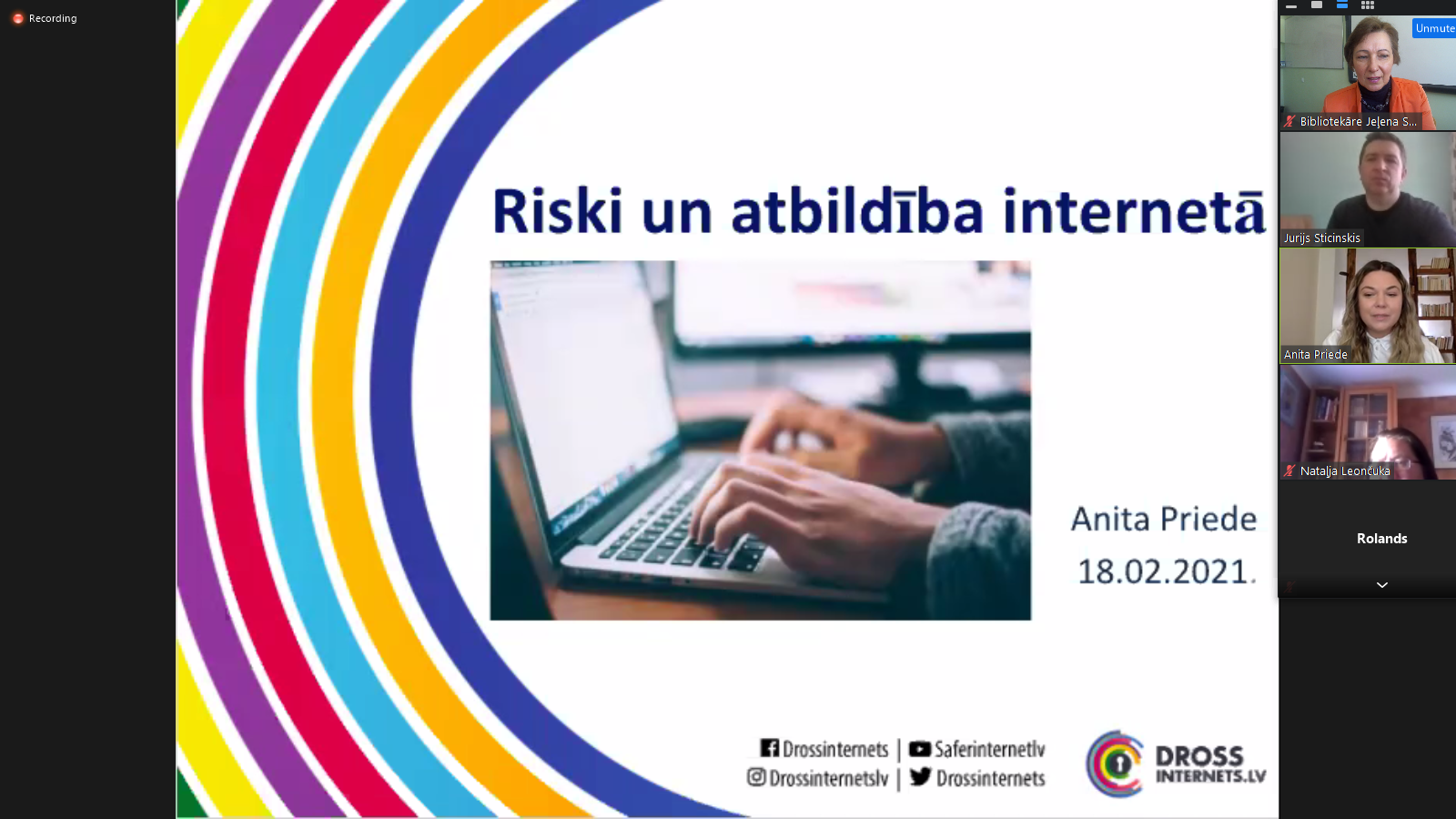 Recording

Riski un atbildība internetā

Anita Priede
18.02.2021.

Drossinternets | Saferinternetlv
Drossinternetslv | Drossinternets

DROSS INTERNETS.LV

Unmute
Bibliotekāre Jeļena S...
Jurijs Sticinskis
Anita Priede
Natalja Leončuka
Rolands